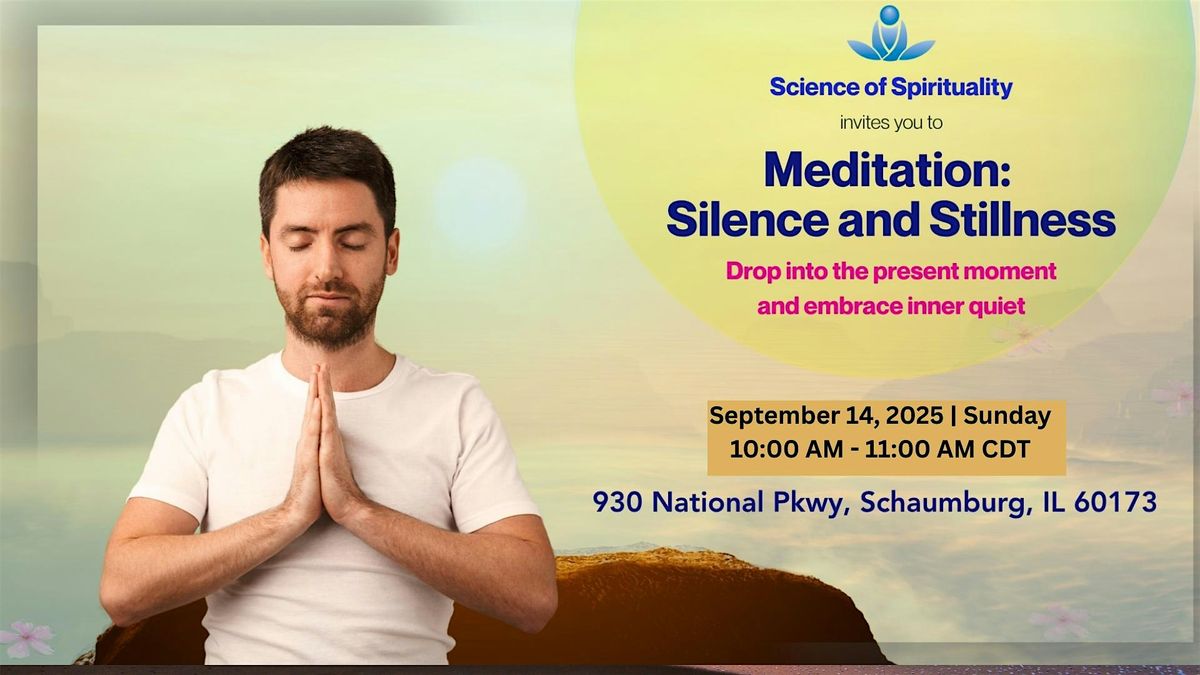 Science of Spirituality

invites you to

Meditation: Silence and Stillness

Drop into the present moment and embrace inner quiet

September 14, 2025 | Sunday
10:00 AM - 11:00 AM CDT

930 National Pkwy, Schaumburg, IL 60173